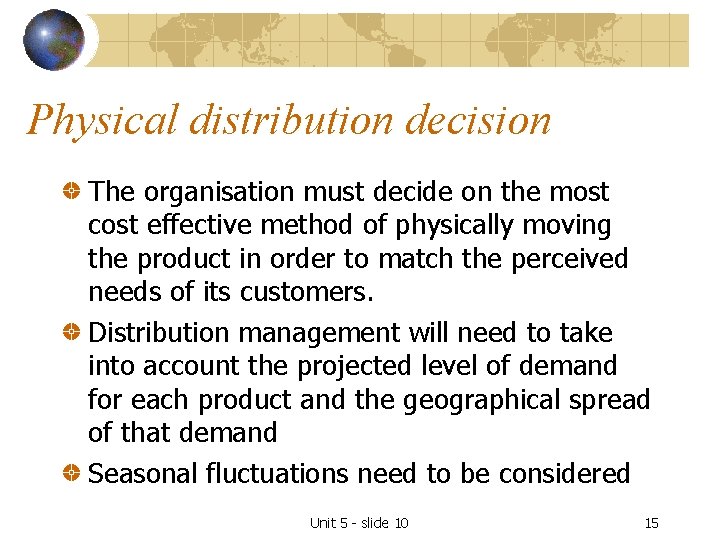 Physical distribution decision

The organisation must decide on the most cost effective method of physically moving the product in order to match the perceived needs of its customers.

Distribution management will need to take into account the projected level of demand for each product and the geographical spread of that demand

Seasonal fluctuations need to be considered

Unit 5 - slide 10

15